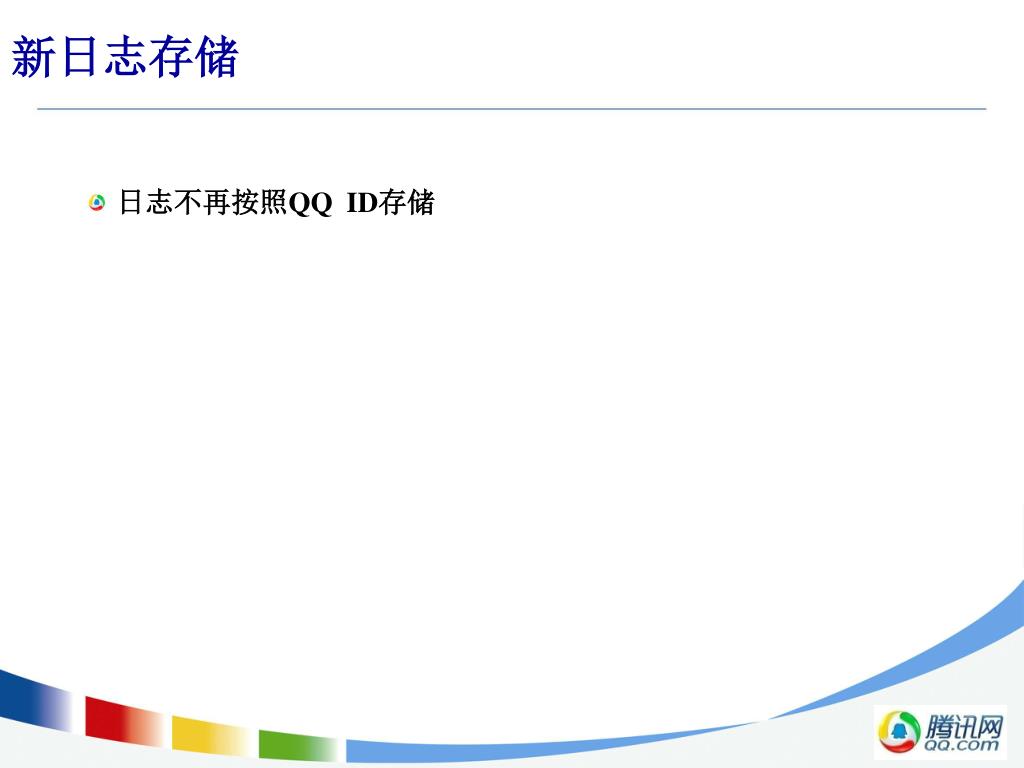 新日志存储

日志不再按照QQ ID存储

腾讯网
QQ.com